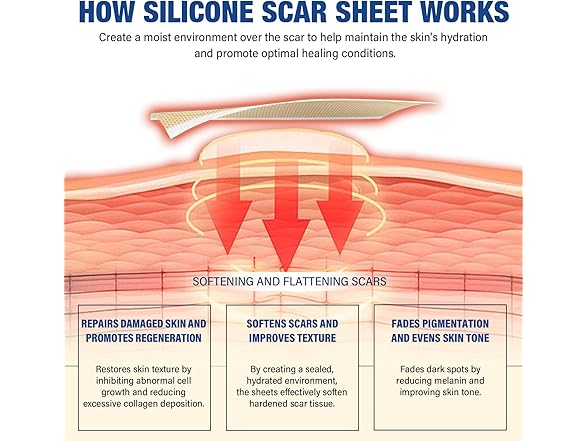 HOW SILICONE SCAR SHEET WORKS

Create a moist environment over the scar to help maintain the skin's hydration and promote optimal healing conditions.

SOFTENING AND FLATTENING SCARS

REPAIRS DAMAGED SKIN AND PROMOTES REGENERATION

Restores skin texture by inhibiting abnormal cell growth and reducing excessive collagen deposition.

SOFTENS SCARS AND IMPROVES TEXTURE

By creating a sealed, hydrated environment, the sheets effectively soften hardened scar tissue.

FADES PIGMENTATION AND EVENS SKIN TONE

Fades dark spots by reducing melanin and improving skin tone.